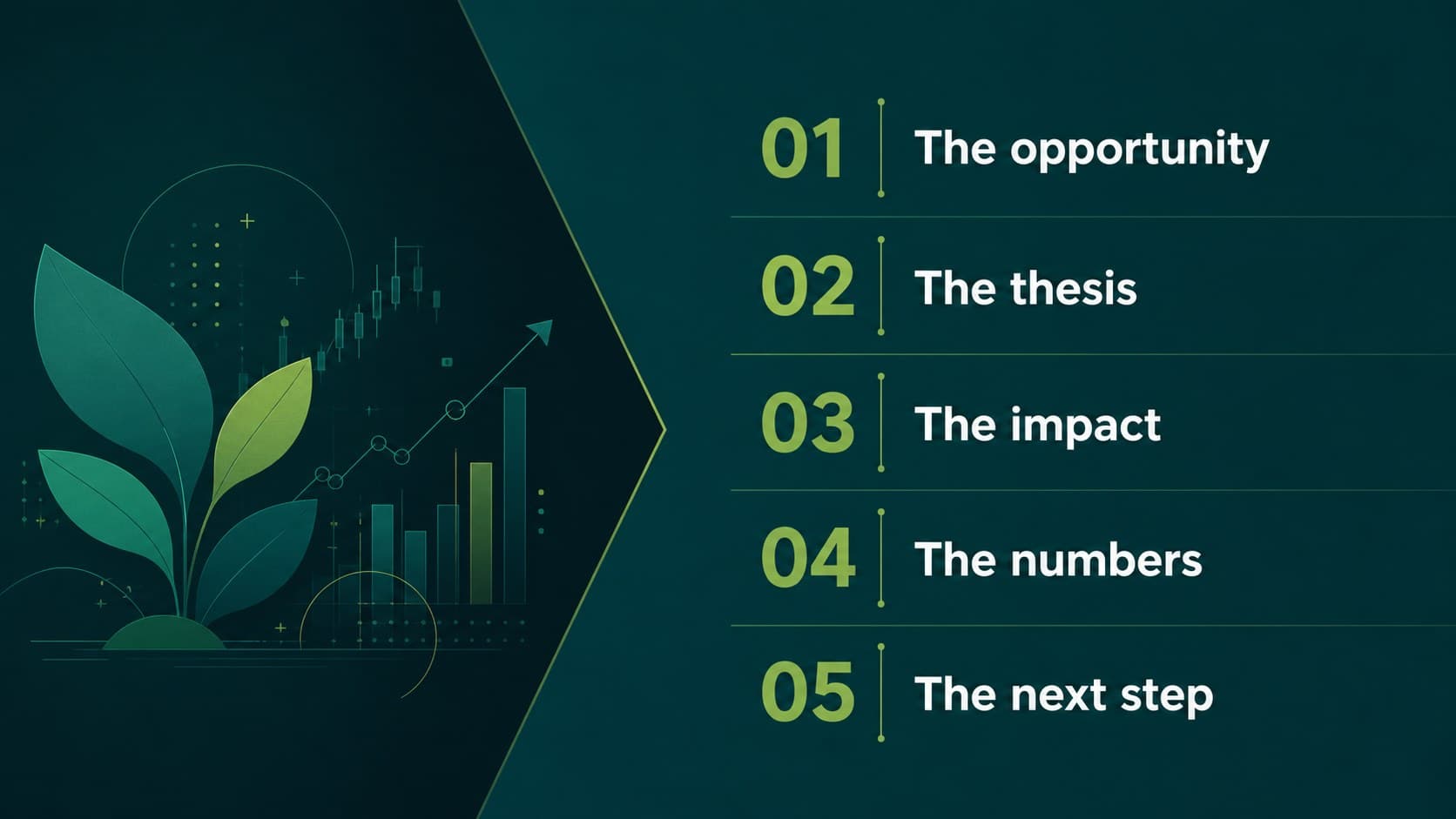 01 The opportunity

02 The thesis

03 The impact

04 The numbers

05 The next step